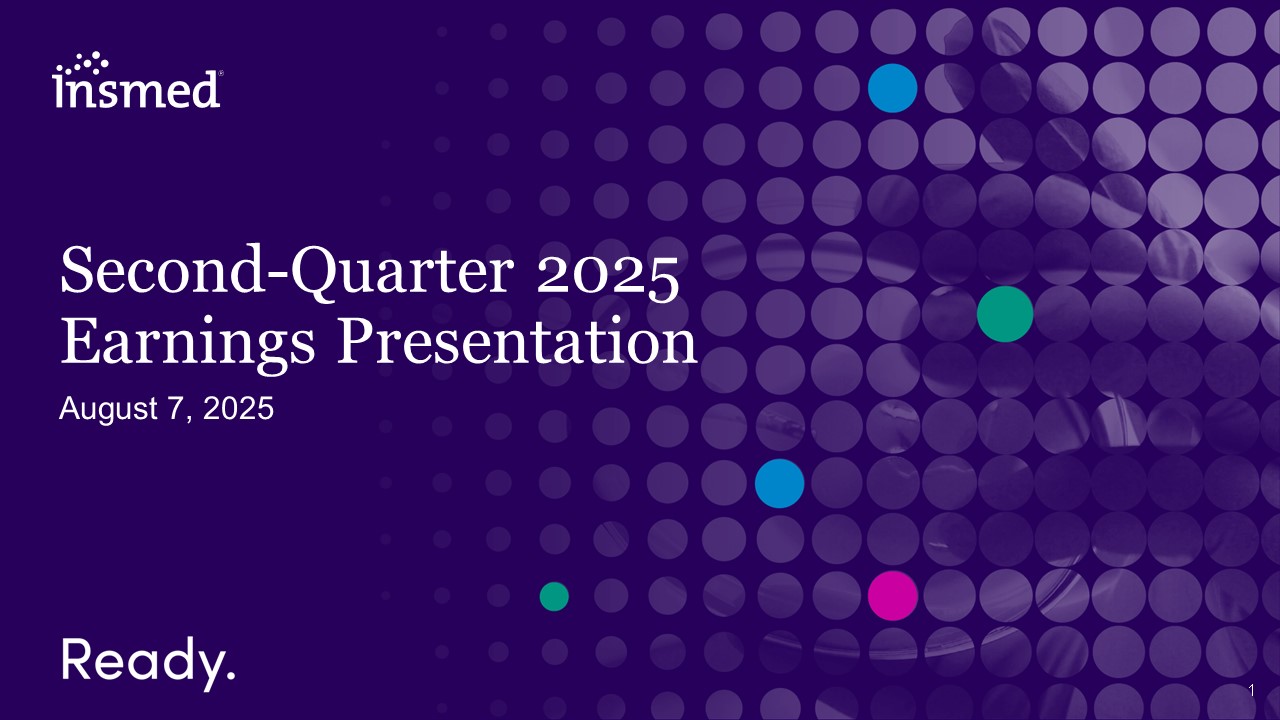 insmed®

Second-Quarter 2025 Earnings Presentation

August 7, 2025

Ready.

1